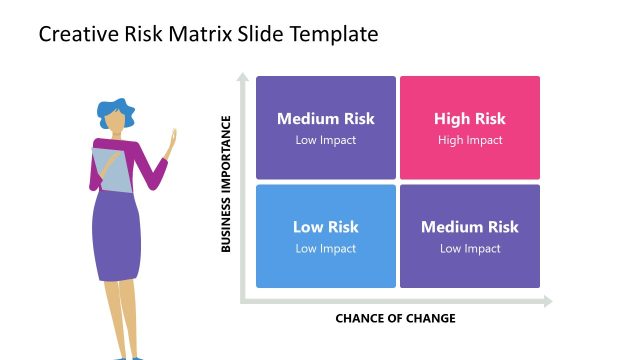 Creative Risk Matrix Slide Template

BUSINESS IMPORTANCE

Medium Risk
Low Impact

High Risk
High Impact

Low Risk
Low Impact

Medium Risk
Low Impact

CHANCE OF CHANGE